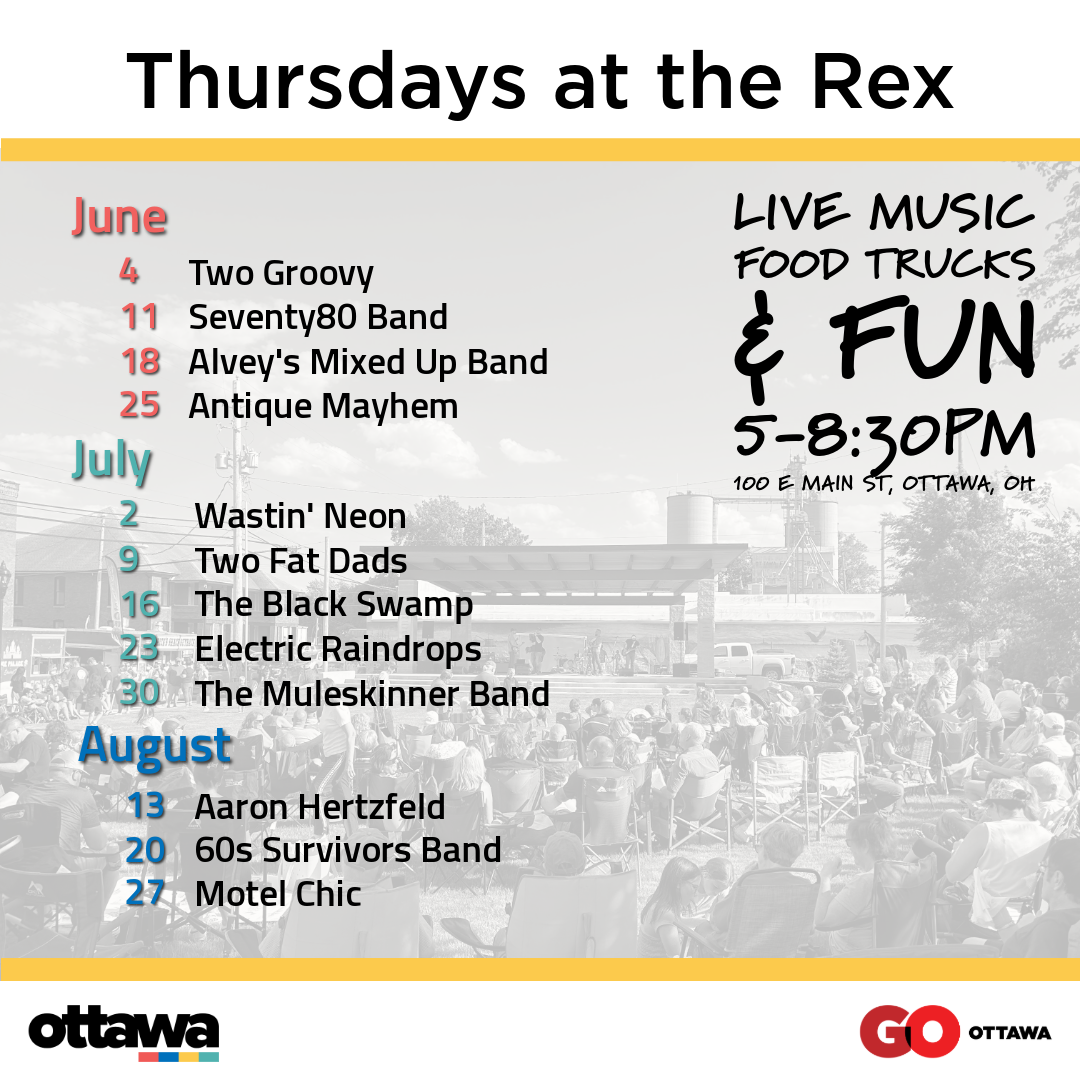 Thursdays at the Rex

June
4 Two Groovy
11 Seventy80 Band
18 Alvey's Mixed Up Band
25 Antique Mayhem

July
2 Wastin' Neon
9 Two Fat Dads
16 The Black Swamp
23 Electric Raindrops
30 The Muleskinner Band

August
13 Aaron Hertzfeld
20 60s Survivors Band
27 Motel Chic

LIVE MUSIC
FOOD TRUCKS
& FUN
5-8:30PM
100 E MAIN ST, OTTAWA, OH

ottawa

GO OTTAWA